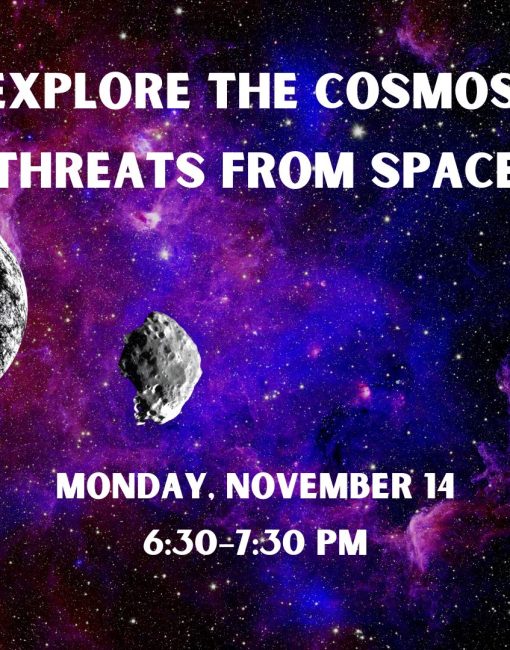 EXPLORE THE COSMOS
THREATS FROM SPACE

MONDAY, NOVEMBER 14
6:30-7:30 PM